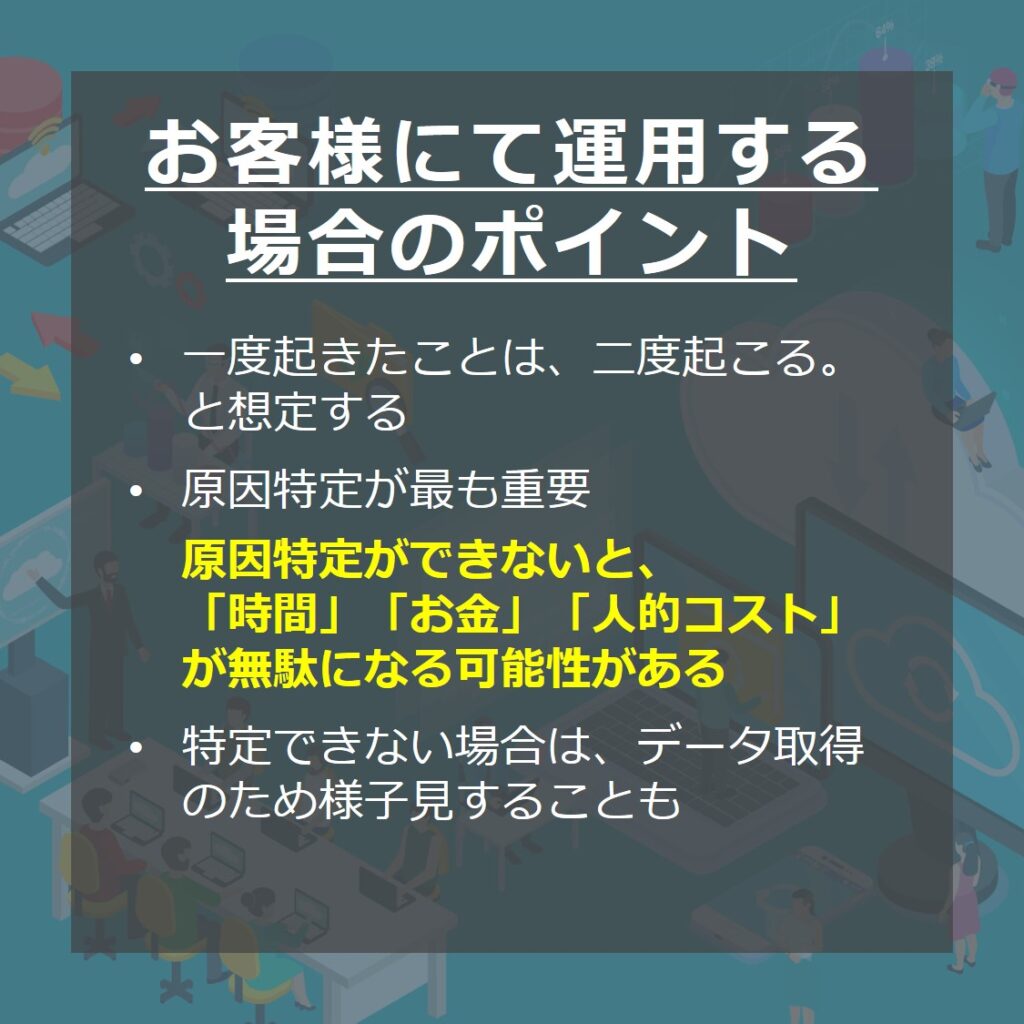 お客様にて運用する場合のポイント

• 一度起きたことは、二度起こる。と想定する

• 原因特定が最も重要

原因特定ができないと、「時間」「お金」「人的コスト」が無駄になる可能性がある

• 特定できない場合は、データ取得のため様子見することも